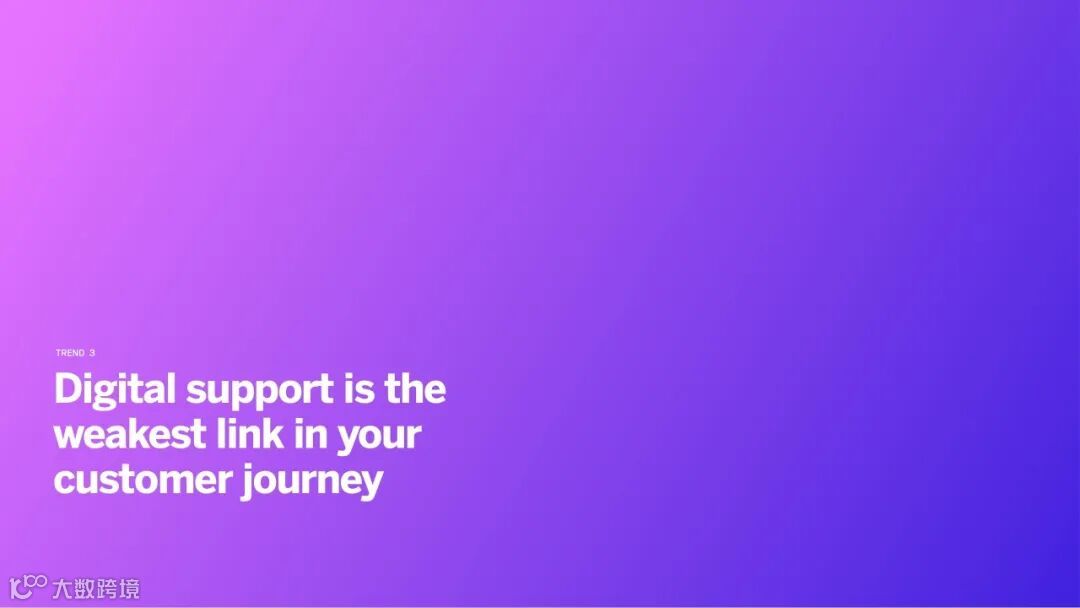 TREND 3

Digital support is the weakest link in your customer journey

大数跨境